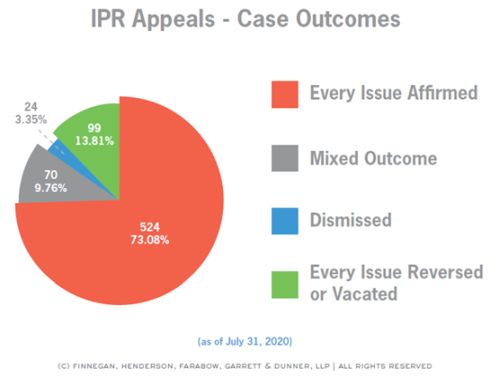 IPR Appeals - Case Outcomes

24
3.35%

99
13.81%

70
9.76%

524
73.08%

Every Issue Affirmed

Mixed Outcome

Dismissed

Every Issue Reversed or Vacated

(as of July 31, 2020)

(C) FINNEGAN, HENDERSON, FARABOW, GARRETT & DUNNER, LLP | ALL RIGHTS RESERVED